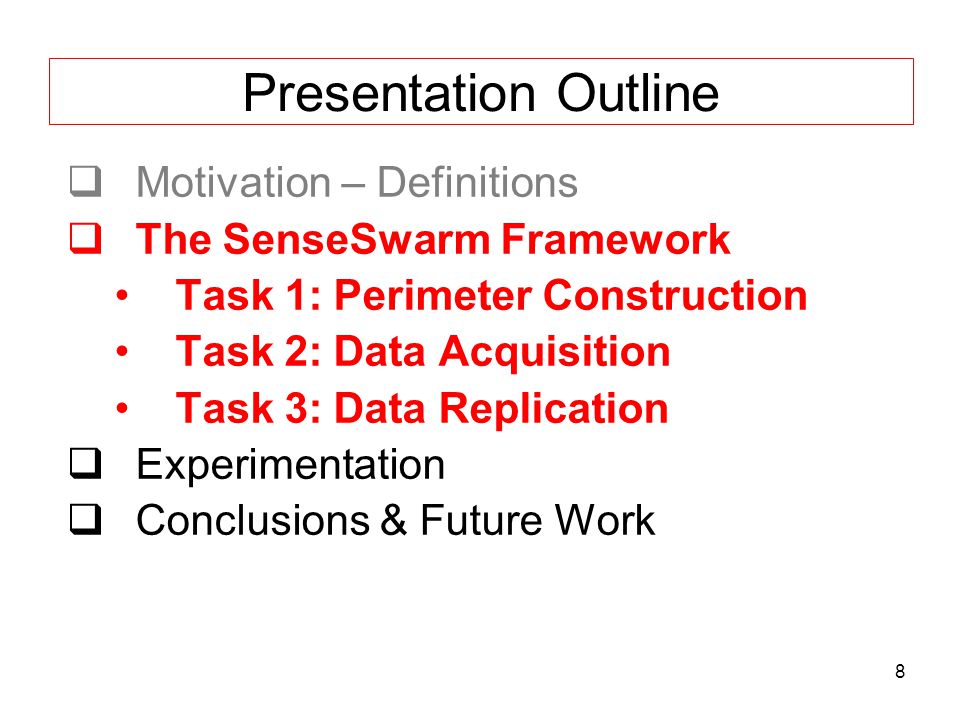 Presentation Outline

❑ Motivation – Definitions
❑ The SenseSwarm Framework
• Task 1: Perimeter Construction
• Task 2: Data Acquisition
• Task 3: Data Replication
❑ Experimentation
❑ Conclusions & Future Work

8